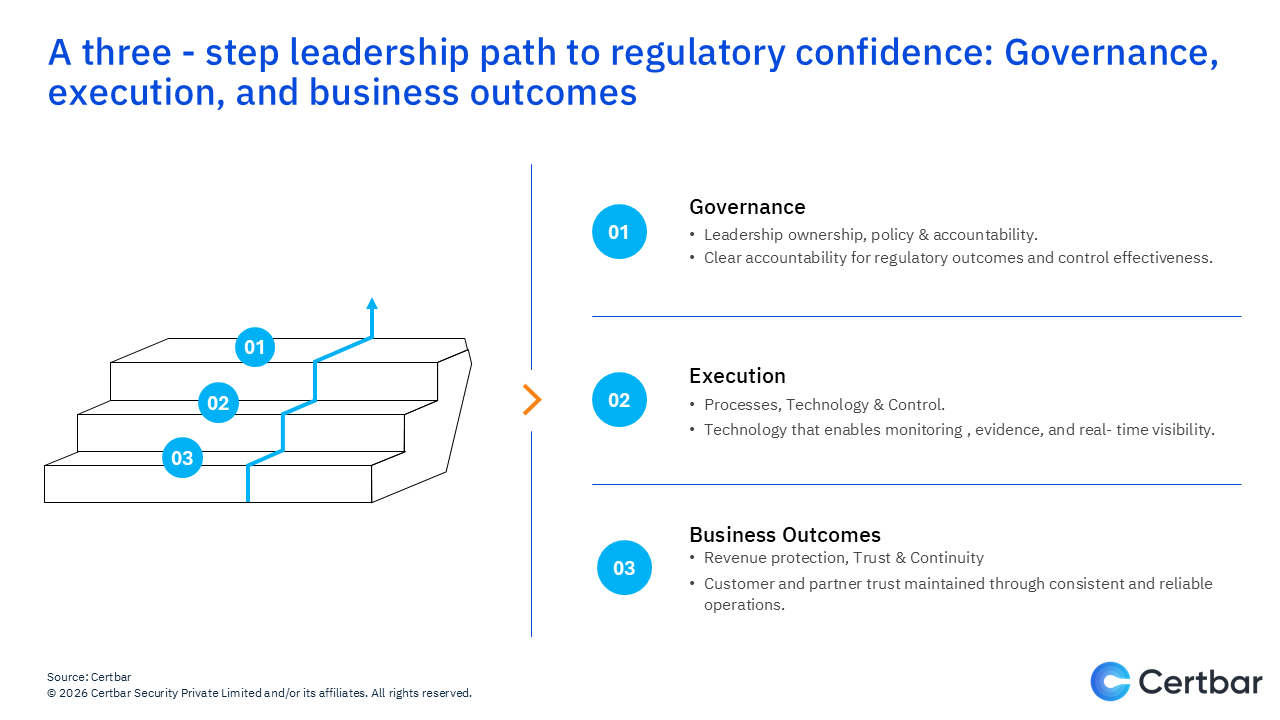 A three - step leadership path to regulatory confidence: Governance, execution, and business outcomes

01

02

03

01

Governance

• Leadership ownership, policy & accountability.
• Clear accountability for regulatory outcomes and control effectiveness.

02

Execution

• Processes, Technology & Control.
• Technology that enables monitoring , evidence, and real- time visibility.

03

Business Outcomes

• Revenue protection, Trust & Continuity
• Customer and partner trust maintained through consistent and reliable operations.

Source: Certbar
© 2026 Certbar Security Private Limited and/or its affiliates. All rights reserved.

Certbar